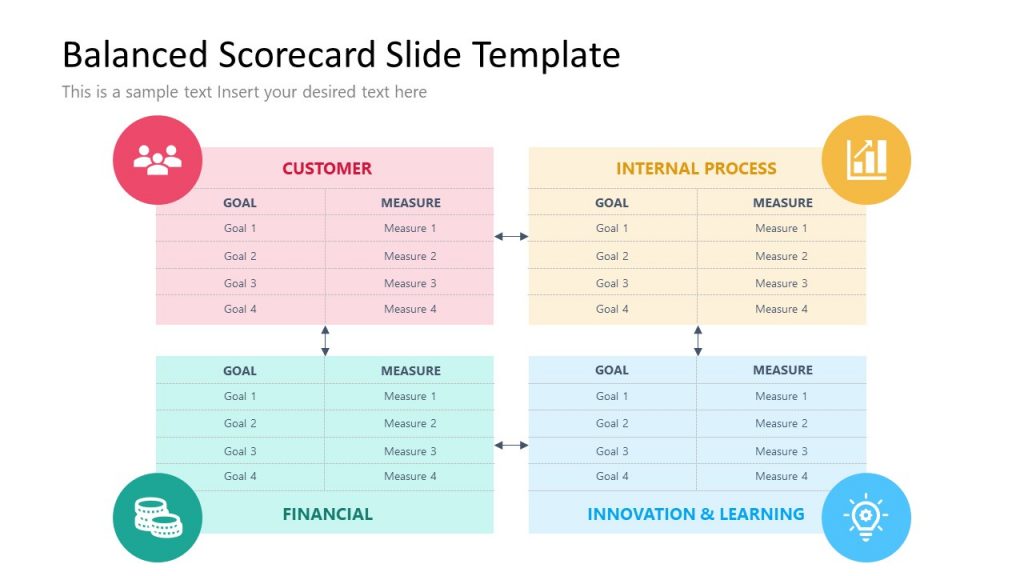 Balanced Scorecard Slide Template

This is a sample text Insert your desired text here

CUSTOMER

| GOAL | MEASURE |
|---|---|
| Goal 1 | Measure 1 |
| Goal 2 | Measure 2 |
| Goal 3 | Measure 3 |
| Goal 4 | Measure 4 |

INTERNAL PROCESS

| GOAL | MEASURE |
|---|---|
| Goal 1 | Measure 1 |
| Goal 2 | Measure 2 |
| Goal 3 | Measure 3 |
| Goal 4 | Measure 4 |

| GOAL | MEASURE |
|---|---|
| Goal 1 | Measure 1 |
| Goal 2 | Measure 2 |
| Goal 3 | Measure 3 |
| Goal 4 | Measure 4 |

FINANCIAL

| GOAL | MEASURE |
|---|---|
| Goal 1 | Measure 1 |
| Goal 2 | Measure 2 |
| Goal 3 | Measure 3 |
| Goal 4 | Measure 4 |

INNOVATION & LEARNING